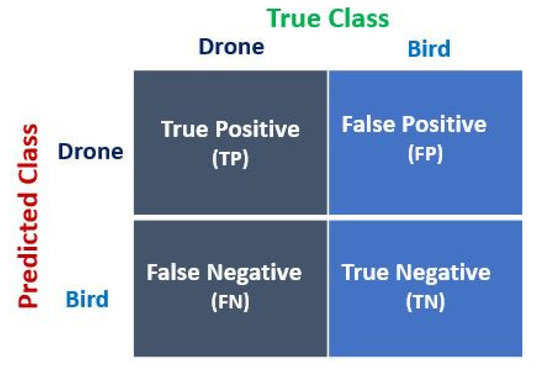 True Class

Predicted Class

|  | Drone | Bird |
|---|---|---|
| Drone | True Positive (TP) | False Positive (FP) |
| Bird | False Negative (FN) | True Negative (TN) |